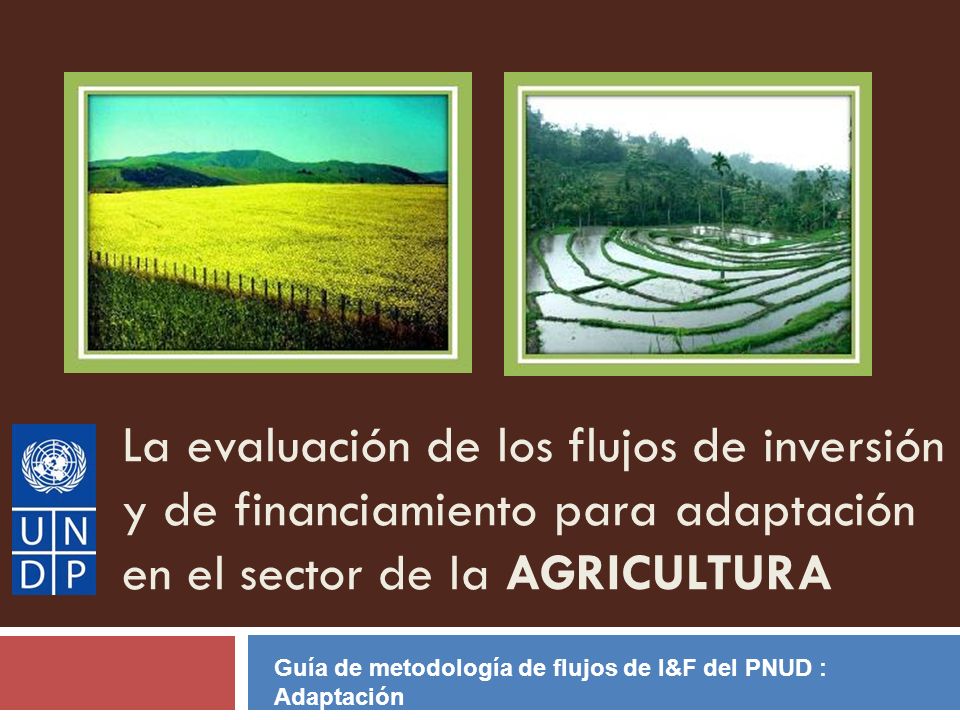 U N
D P

La evaluación de los flujos de inversión y de financiamiento para adaptación en el sector de la AGRICULTURA

Guía de metodología de flujos de I&F del PNUD : Adaptación